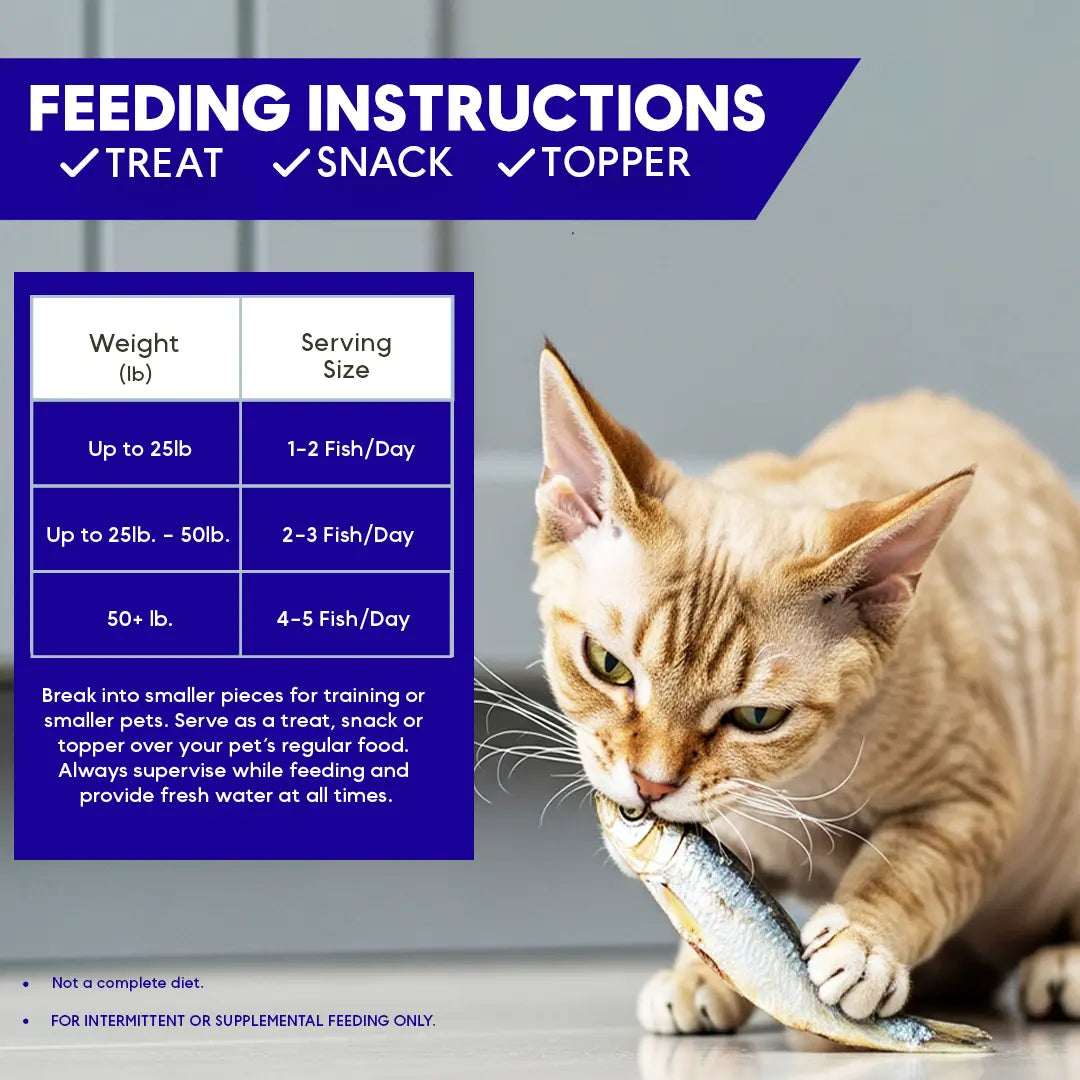 FEEDING INSTRUCTIONS
✓TREAT ✓SNACK ✓TOPPER

| Weight (lb) | Serving Size |
|---|---|
| Up to 25lb | 1-2 Fish/Day |
| Up to 25lb. - 50lb. | 2-3 Fish/Day |
| 50+ lb. | 4-5 Fish/Day |

Break into smaller pieces for training or smaller pets. Serve as a treat, snack or topper over your pet's regular food. Always supervise while feeding and provide fresh water at all times.

• Not a complete diet.

• FOR INTERMITTENT OR SUPPLEMENTAL FEEDING ONLY.